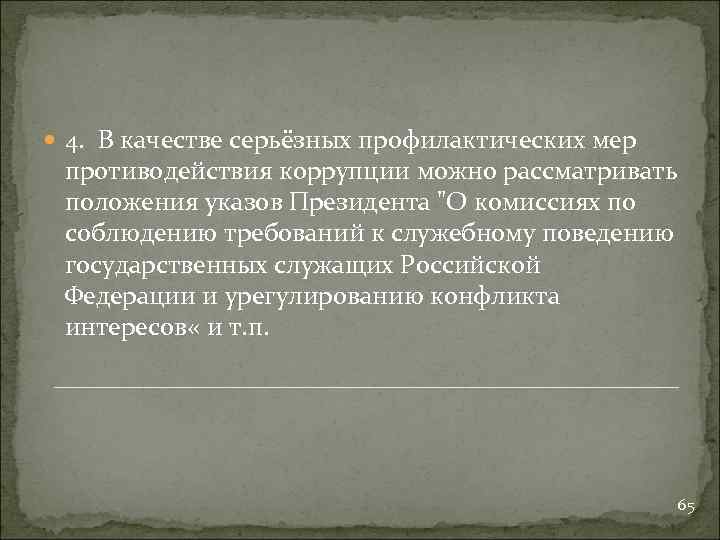 4. В качестве серьёзных профилактических мер противодействия коррупции можно рассматривать положения указов Президента "О комиссиях по соблюдению требований к служебному поведению государственных служащих Российской Федерации и урегулированию конфликта интересов« и т.п.

65